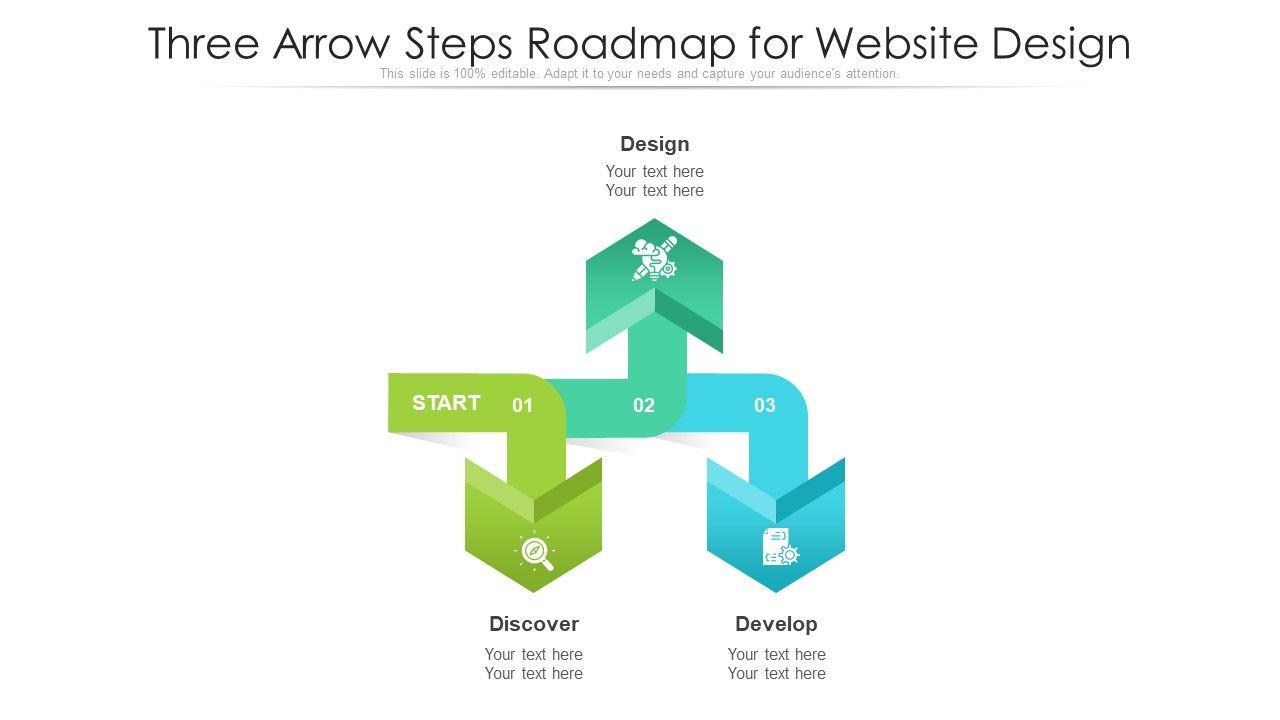 Three Arrow Steps Roadmap for Website Design
This slide is 100% editable. Adapt it to your needs and capture your audience's attention.

Design
Your text here
Your text here

START 01 02 03

Discover
Your text here
Your text here

Develop
Your text here
Your text here